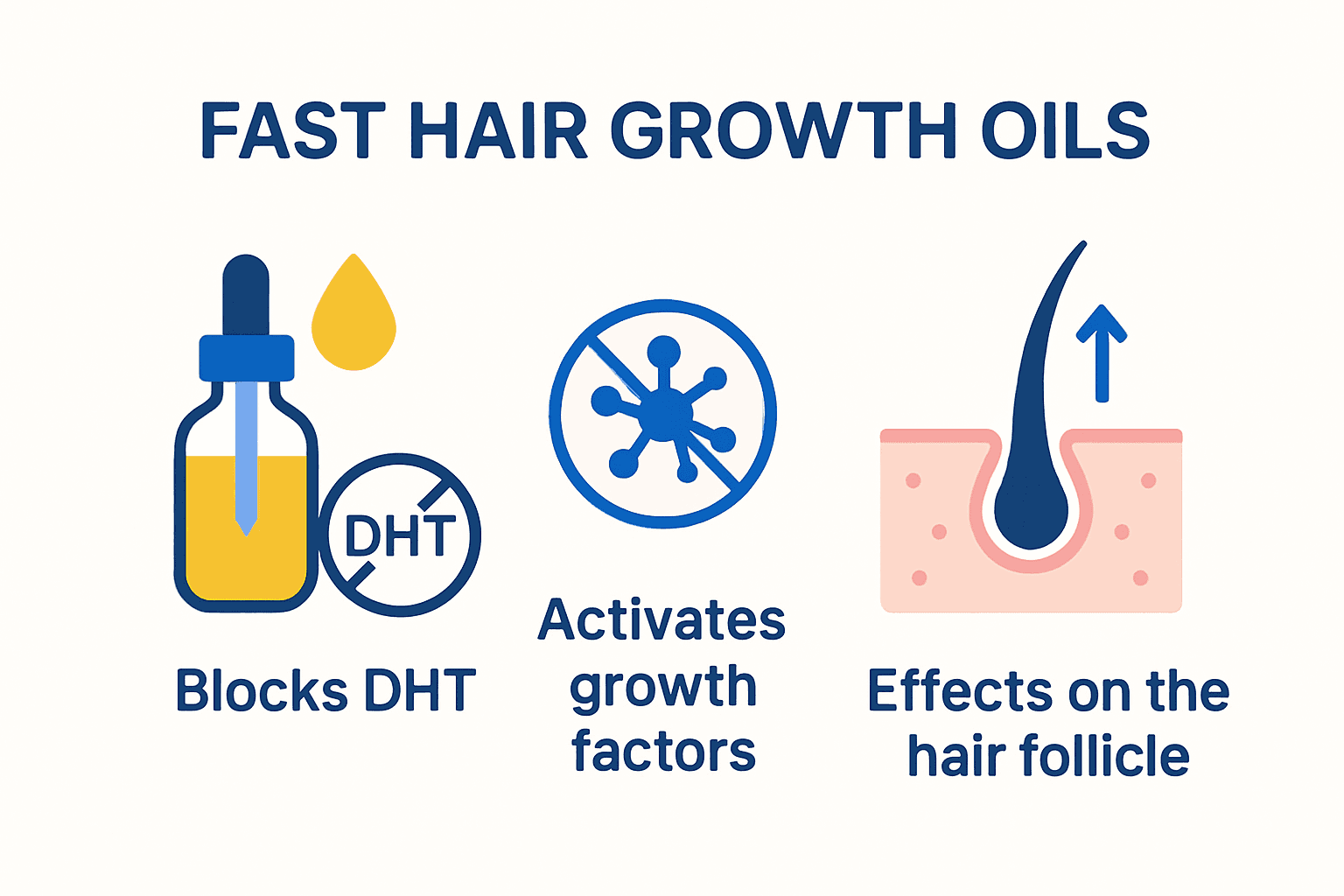 FAST HAIR GROWTH OILS

DHT

Blocks DHT

Activates growth factors

Effects on the hair follicle